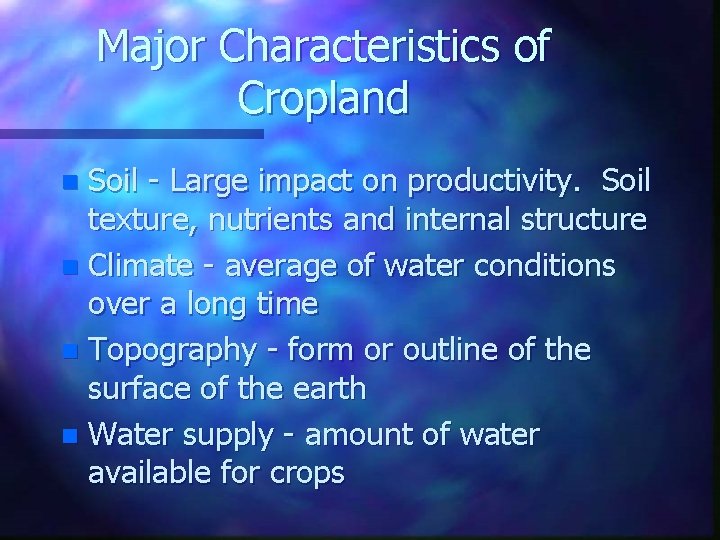 Major Characteristics of Cropland

- Soil - Large impact on productivity. Soil texture, nutrients and internal structure
- Climate - average of water conditions over a long time
- Topography - form or outline of the surface of the earth
- Water supply - amount of water available for crops